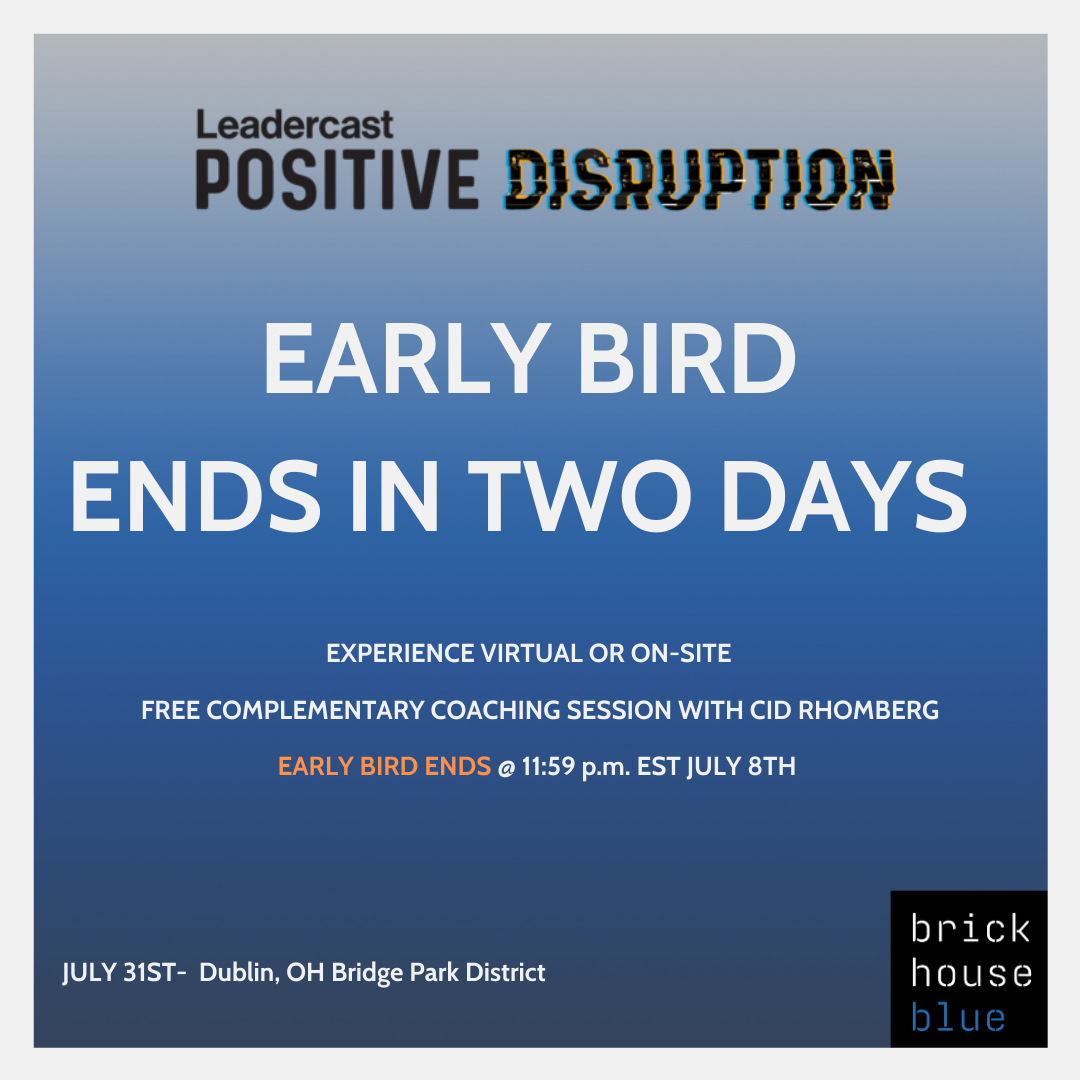 Leadercast
POSITIVE DISRUPTION

EARLY BIRD
ENDS IN TWO DAYS

EXPERIENCE VIRTUAL OR ON-SITE

FREE COMPLEMENTARY COACHING SESSION WITH CID RHOMBERG

EARLY BIRD ENDS @ 11:59 p.m. EST JULY 8TH

JULY 31ST- Dublin, OH Bridge Park District

brick
house
blue